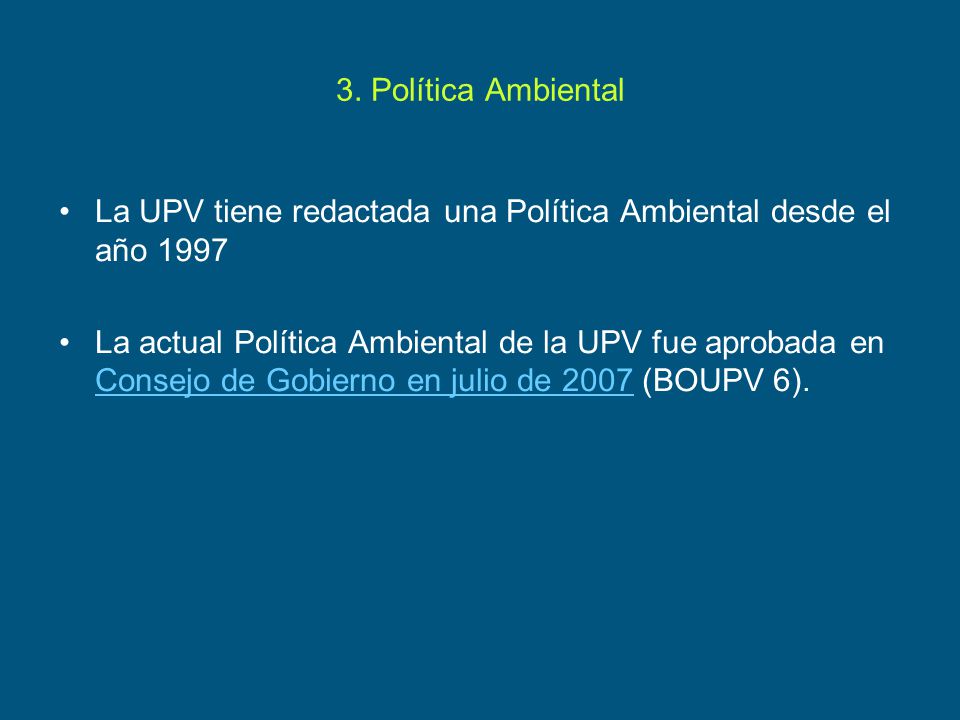 3. Política Ambiental

• La UPV tiene redactada una Política Ambiental desde el año 1997

• La actual Política Ambiental de la UPV fue aprobada en Consejo de Gobierno en julio de 2007 (BOUPV 6).